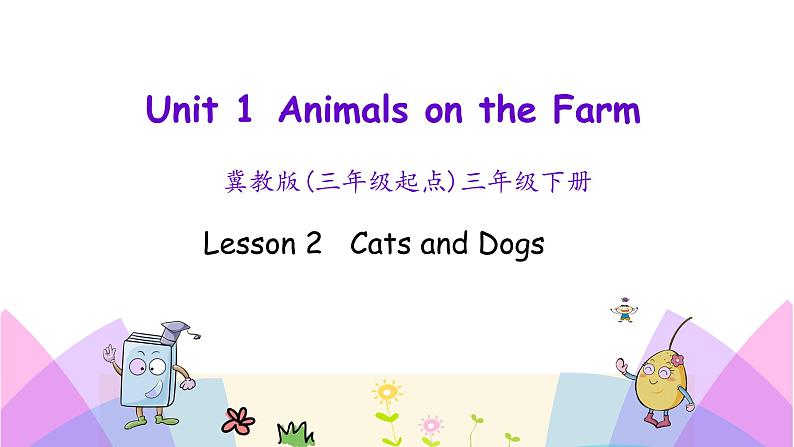 Unit 1 Animals on the Farm

冀教版(三年级起点)三年级下册

Lesson 2 Cats and Dogs